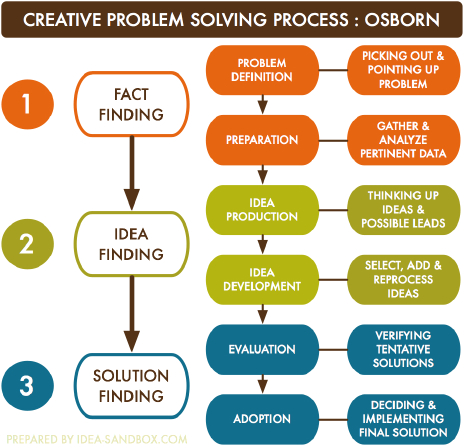 CREATIVE PROBLEM SOLVING PROCESS : OSBORN

1

FACT FINDING

2

IDEA FINDING

3

SOLUTION FINDING

PROBLEM DEFINITION

PICKING OUT & POINTING UP PROBLEM

PREPARATION

GATHER & ANALYZE PERTINENT DATA

IDEA PRODUCTION

THINKING UP IDEAS & POSSIBLE LEADS

IDEA DEVELOPMENT

SELECT, ADD & REPROCESS IDEAS

EVALUATION

VERIFYING TENTATIVE SOLUTIONS

ADOPTION

DECIDING & IMPLEMENTING FINAL SOLUTION

PREPARED BY IDEA-SANDBOX.COM